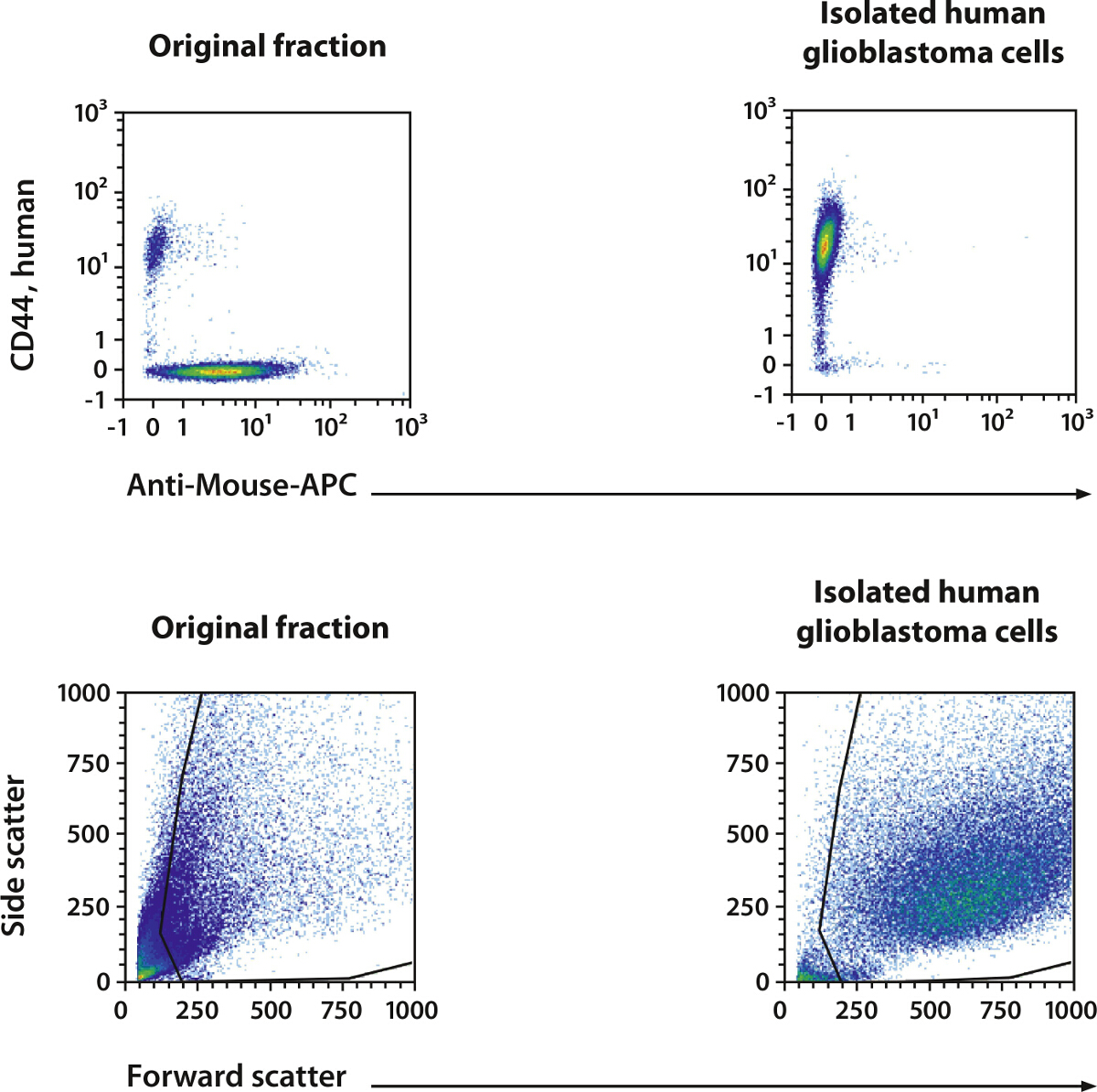 Original fraction

Isolated human glioblastoma cells

CD44, human

$10^3$
$10^2$
$10^1$
1
0
-1

-1 0 1 $10^1$ $10^2$ $10^3$

$10^3$
$10^2$
$10^1$
1
0
-1

-1 0 1 $10^1$ $10^2$ $10^3$

Anti-Mouse-APC

Original fraction

Isolated human glioblastoma cells

Side scatter

1000
750
500
250
0

0 250 500 750 1000

1000
750
500
250
0

0 250 500 750 1000

Forward scatter